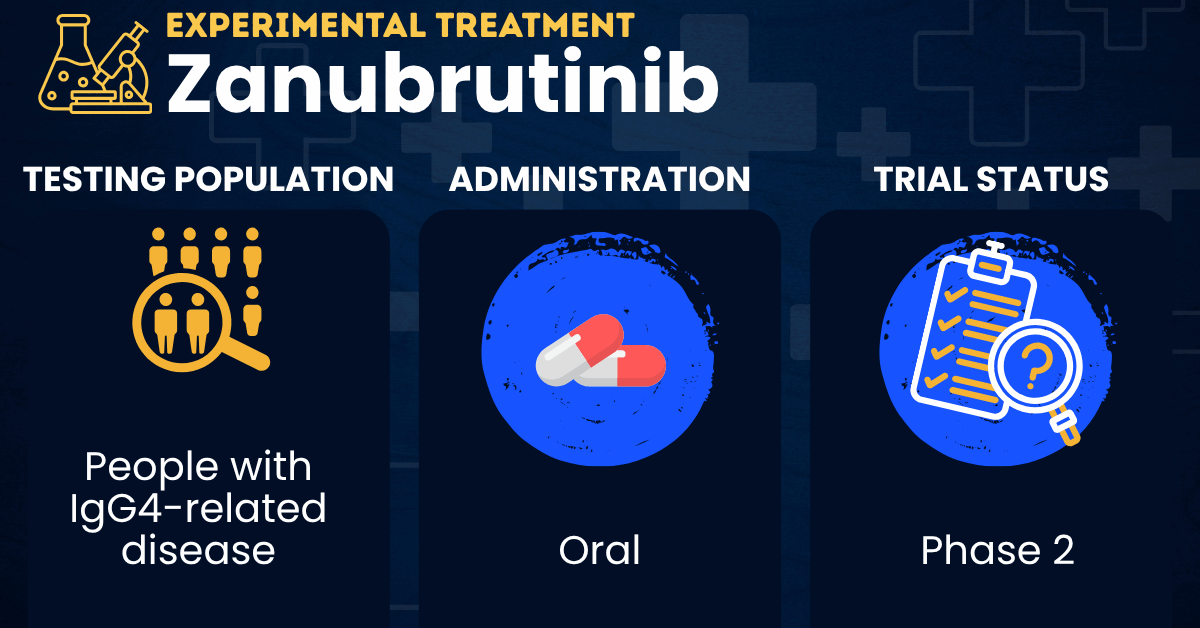 EXPERIMENTAL TREATMENT
Zanubrutinib

TESTING POPULATION

People with IgG4-related disease

ADMINISTRATION

Oral

TRIAL STATUS

Phase 2